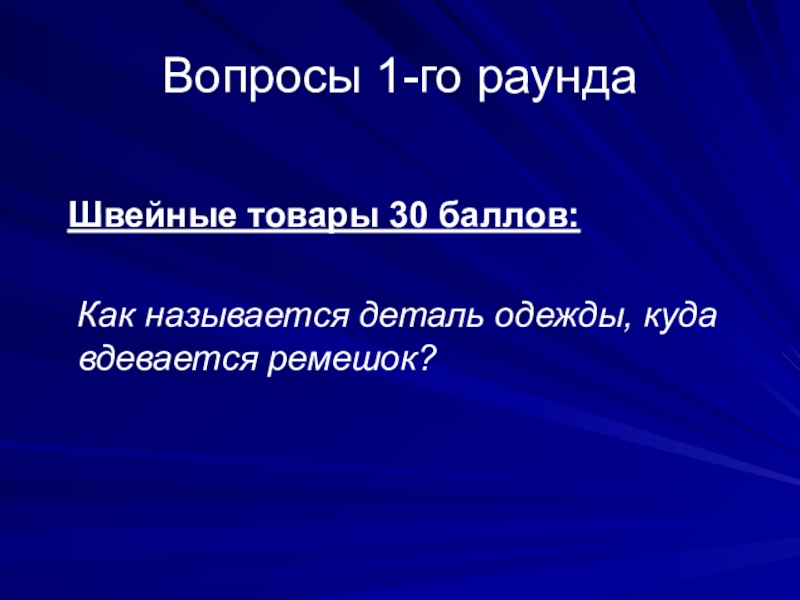 Вопросы 1-го раунда

Швейные товары 30 баллов:

Как называется деталь одежды, куда вдевается ремешок?